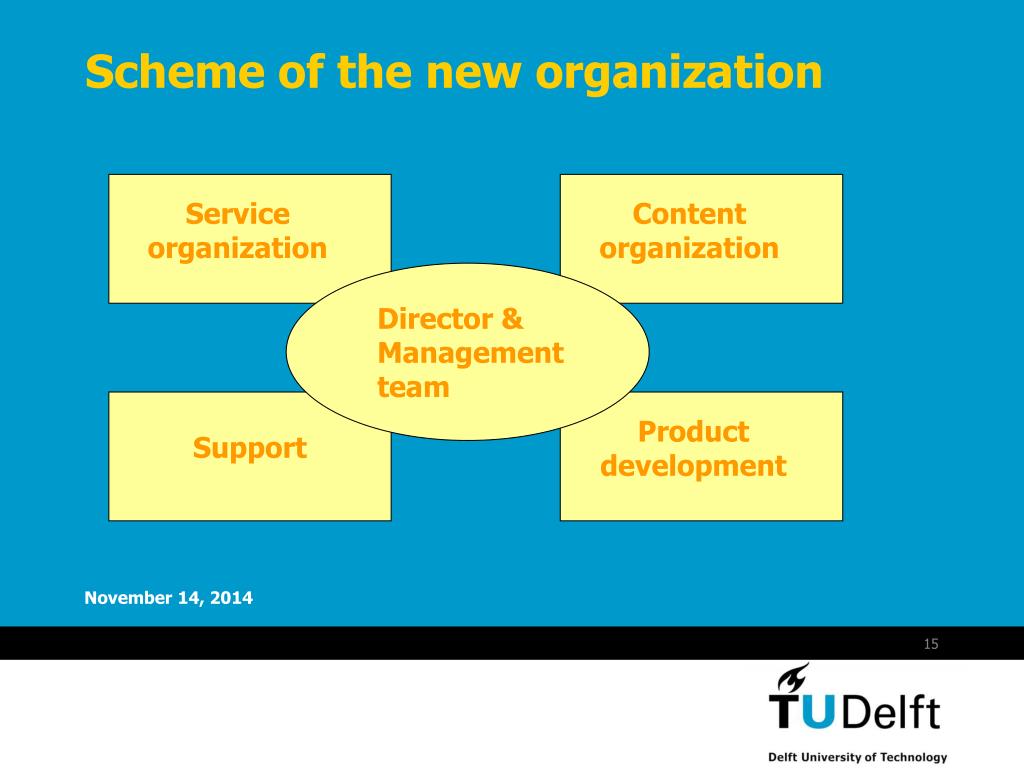 Scheme of the new organization

Service organization

Content organization

Director & Management team

Support

Product development

November 14, 2014

15

TUDelft

Delft University of Technology